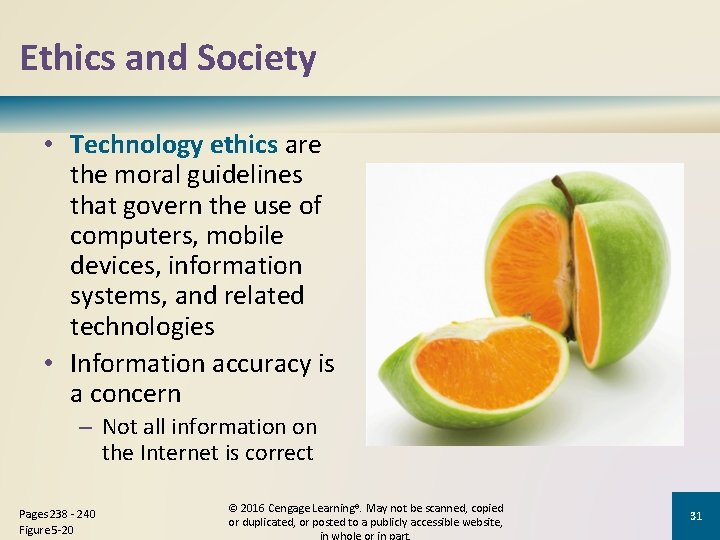 Ethics and Society

• Technology ethics are the moral guidelines that govern the use of computers, mobile devices, information systems, and related technologies

• Information accuracy is a concern

– Not all information on the Internet is correct

Pages 238 - 240
Figure 5-20

© 2016 Cengage Learning®. May not be scanned, copied or duplicated, or posted to a publicly accessible website, in whole or in part.

31